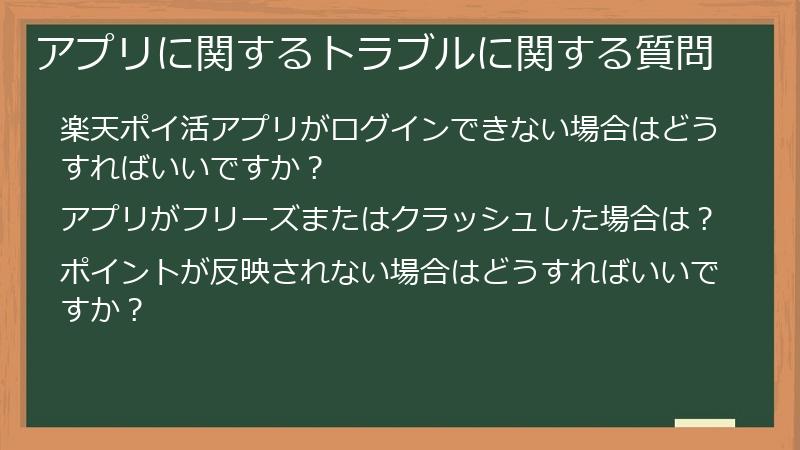 アプリに関するトラブルに関する質問

楽天ポイ活アプリがログインできない場合はどうすればいいですか？

アプリがフリーズまたはクラッシュした場合は？

ポイントが反映されない場合はどうすればいいですか？